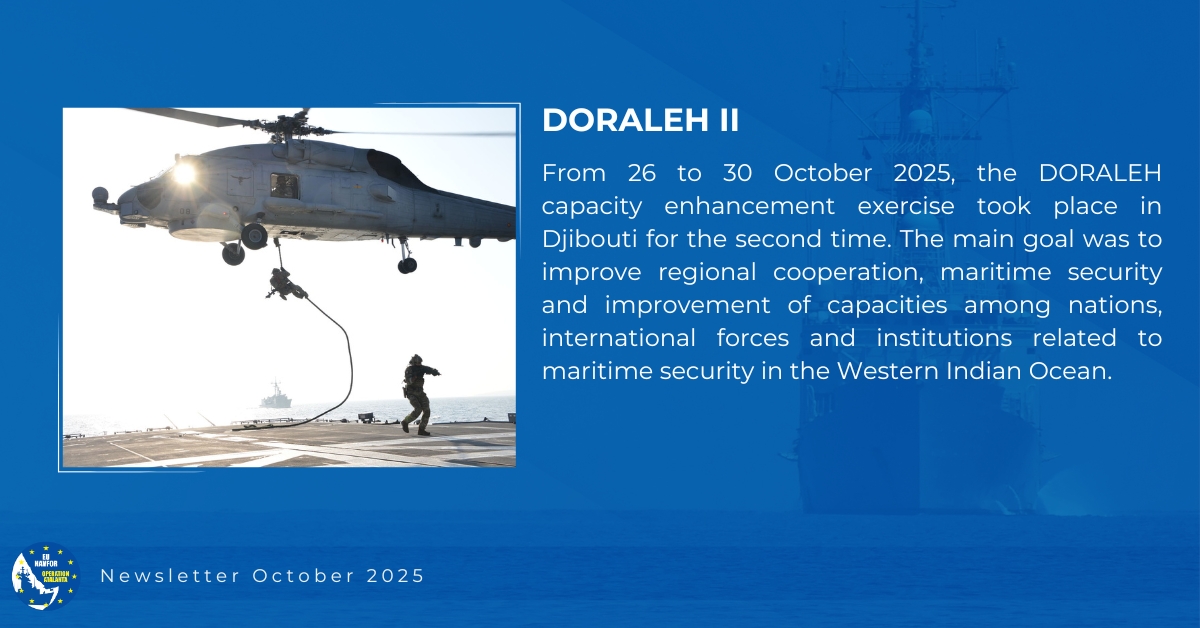 DORALEH II

From 26 to 30 October 2025, the DORALEH capacity enhancement exercise took place in Djibouti for the second time. The main goal was to improve regional cooperation, maritime security and improvement of capacities among nations, international forces and institutions related to maritime security in the Western Indian Ocean.

EU NAVFOR OPERATION ATALANTA

Newsletter October 2025